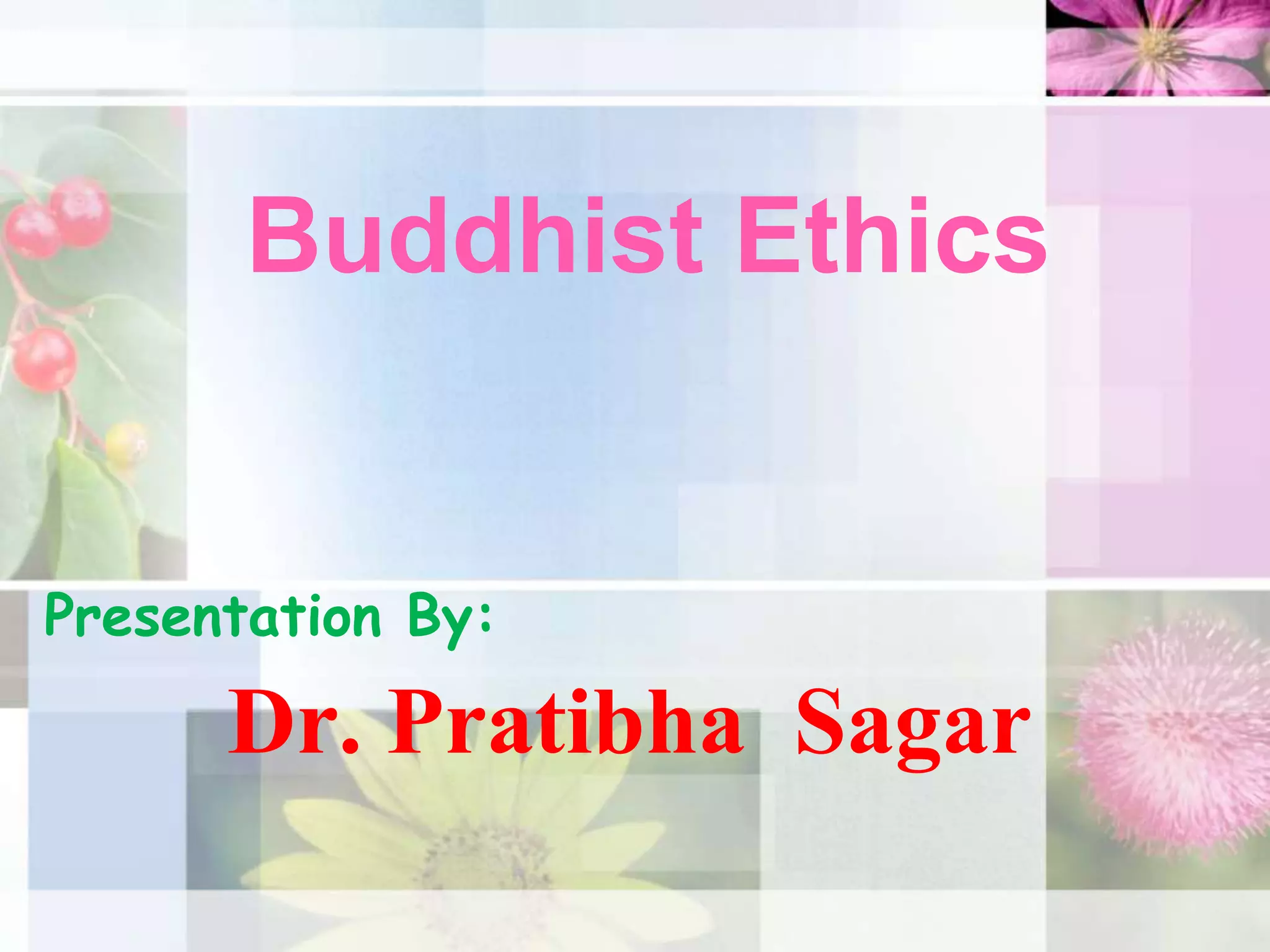 Buddhist Ethics

Presentation By:

Dr. Pratibha Sagar